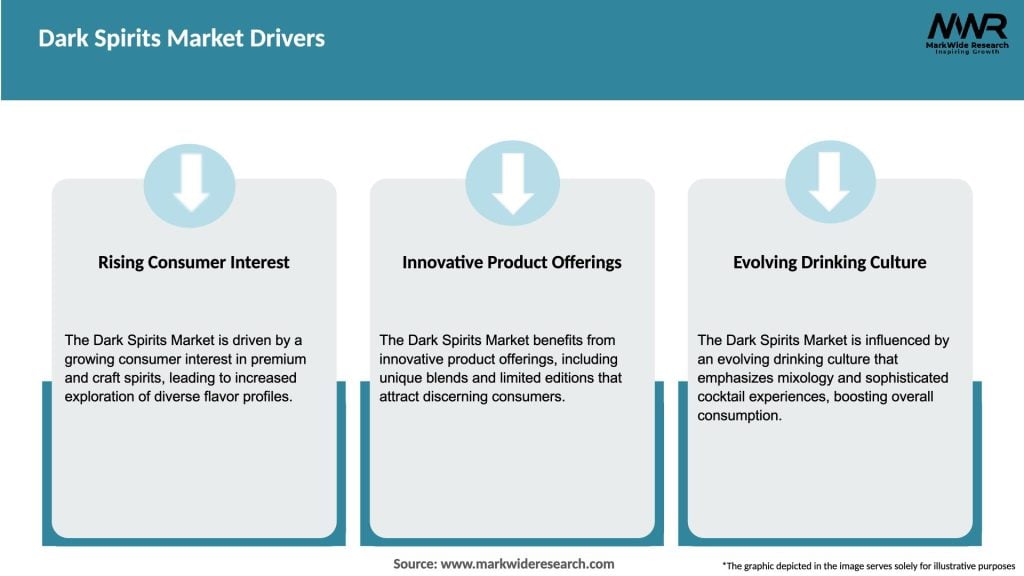 Dark Spirits Market Drivers

MWR
MarkWide Research
Inspiring Growth

Rising Consumer Interest

The Dark Spirits Market is driven by a growing consumer interest in premium and craft spirits, leading to increased exploration of diverse flavor profiles.

Innovative Product Offerings

The Dark Spirits Market benefits from innovative product offerings, including unique blends and limited editions that attract discerning consumers.

Evolving Drinking Culture

The Dark Spirits Market is influenced by an evolving drinking culture that emphasizes mixology and sophisticated cocktail experiences, boosting overall consumption.

Source: www.markwideresearch.com

*The graphic depicted in the image serves solely for illustrative purposes